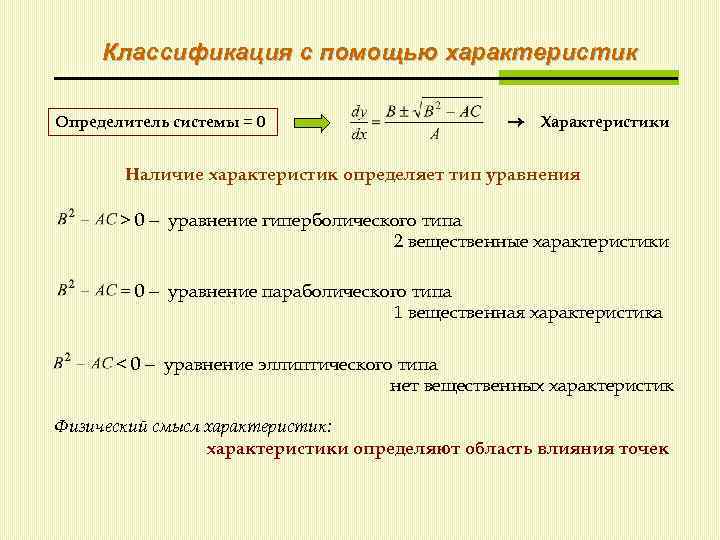 Классификация с помощью характеристик

Определитель системы = 0 $\frac{dy}{dx} = \frac{B \pm \sqrt{B^2 - AC}}{A}$ → Характеристики

Наличие характеристик определяет тип уравнения

$B^2 - AC > 0$ – уравнение гиперболического типа
2 вещественные характеристики

$B^2 - AC = 0$ – уравнение параболического типа
1 вещественная характеристика

$B^2 - AC < 0$ – уравнение эллиптического типа
нет вещественных характеристик

Физический смысл характеристик:
характеристики определяют область влияния точек